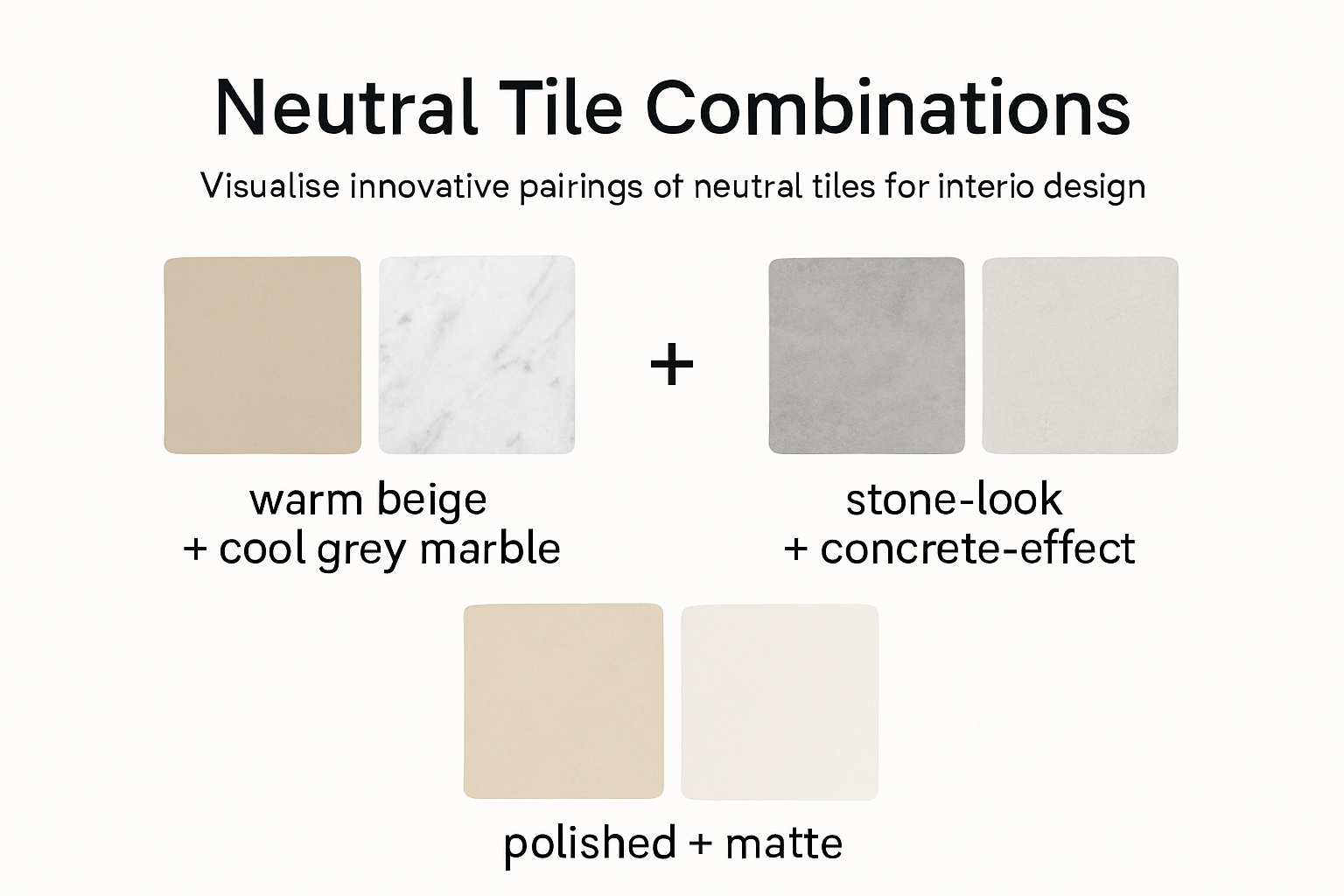 Neutral Tile Combinations

Visualise innovative pairings of neutral tiles for interio design

+

warm beige
+ cool grey marble

stone-look
+ concrete-effect

polished + matte